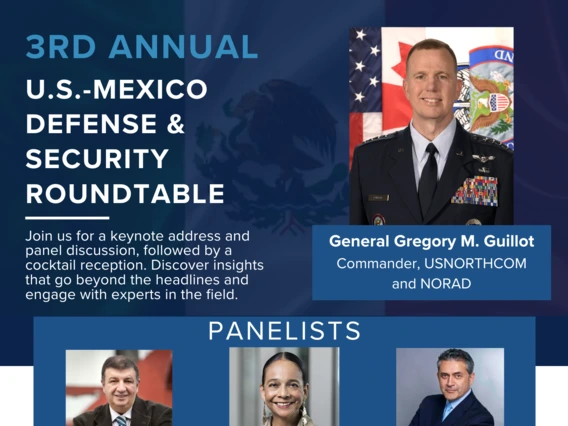 3RD ANNUAL

U.S.-MEXICO DEFENSE & SECURITY ROUNDTABLE

Join us for a keynote address and panel discussion, followed by a cocktail reception. Discover insights that go beyond the headlines and engage with experts in the field.

General Gregory M. Guillot
Commander, USNORTHCOM and NORAD

PANELISTS